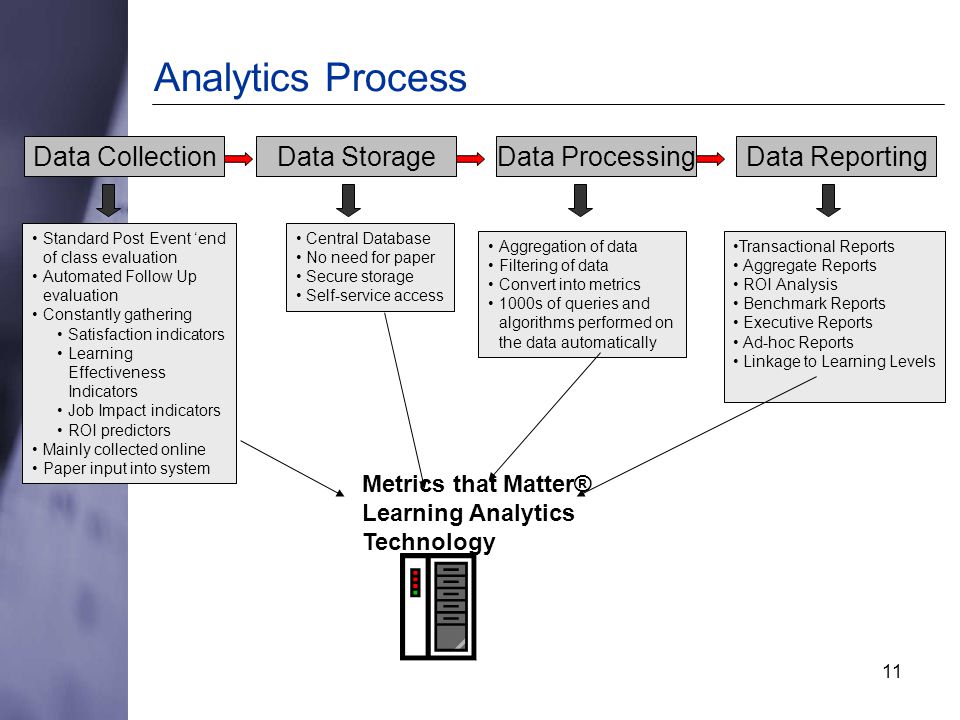 Analytics Process

Data Collection

Data Storage

Data Processing

Data Reporting

• Standard Post Event ‘end of class evaluation
• Automated Follow Up evaluation
• Constantly gathering
  • Satisfaction indicators
  • Learning Effectiveness Indicators
  • Job Impact indicators
  • ROI predictors
• Mainly collected online
• Paper input into system

• Central Database
• No need for paper
• Secure storage
• Self-service access

• Aggregation of data
• Filtering of data
• Convert into metrics
• 1000s of queries and algorithms performed on the data automatically

•Transactional Reports
• Aggregate Reports
• ROI Analysis
• Benchmark Reports
• Executive Reports
• Ad-hoc Reports
• Linkage to Learning Levels

Metrics that Matter® Learning Analytics Technology

11